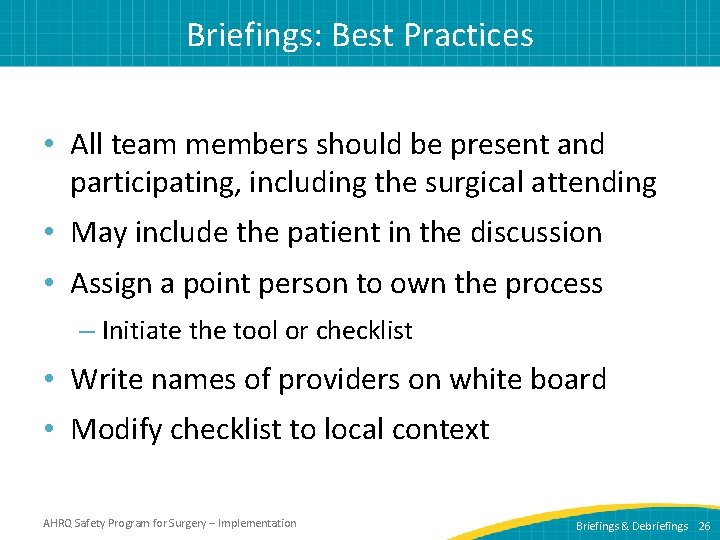 Briefings: Best Practices

• All team members should be present and participating, including the surgical attending

• May include the patient in the discussion

• Assign a point person to own the process

– Initiate the tool or checklist

• Write names of providers on white board

• Modify checklist to local context

AHRQ Safety Program for Surgery – Implementation

Briefings & Debriefings 26